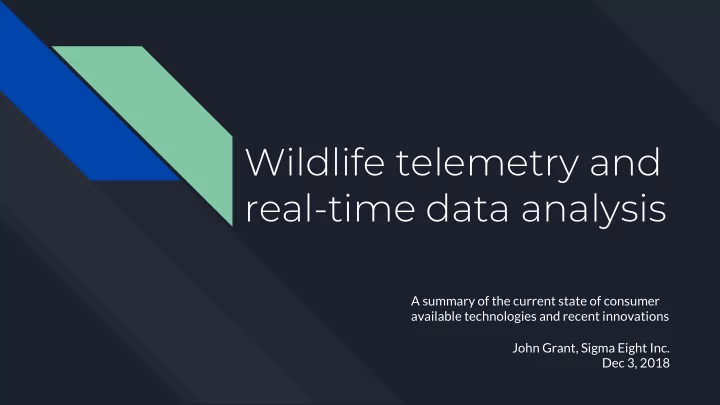 Wildlife telemetry and real-time data analysis

A summary of the current state of consumer available technologies and recent innovations

John Grant, Sigma Eight Inc.
Dec 3, 2018